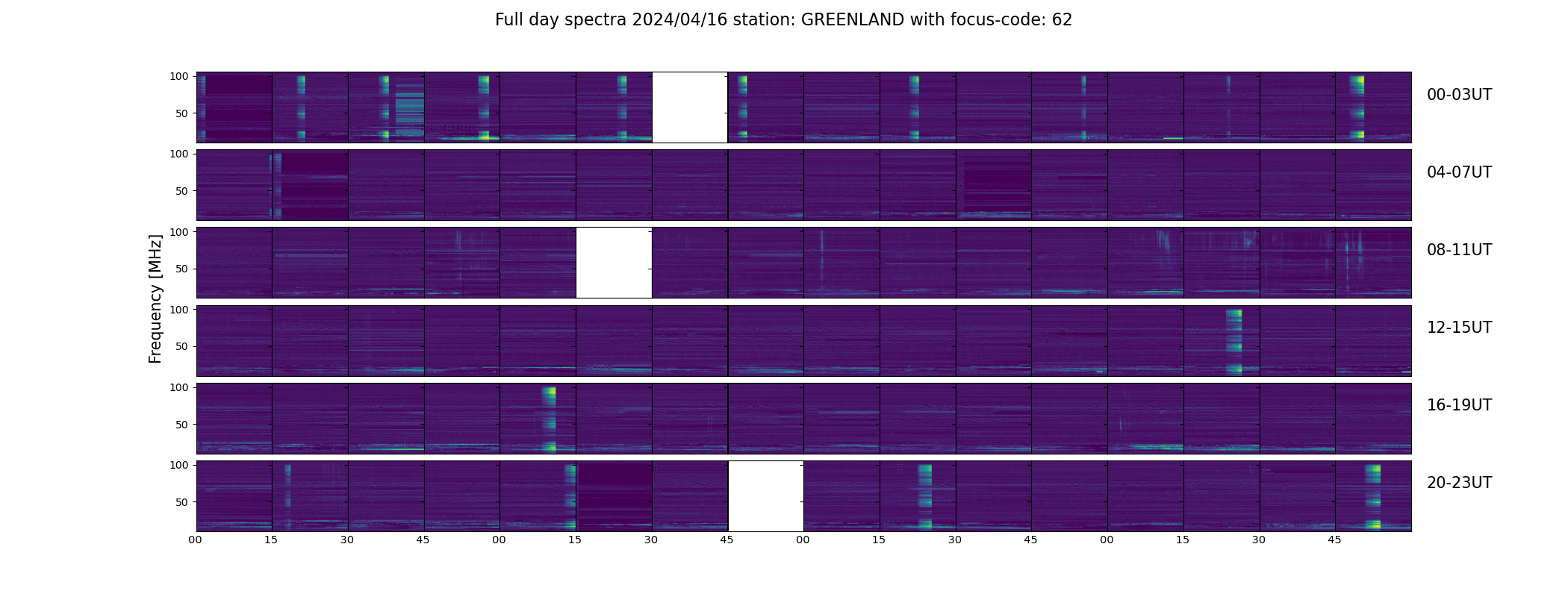 Full day spectra 2024/04/16 station: GREENLAND with focus-code: 62

Frequency [MHz]

100
50
00-03UT

100
50
04-07UT

100
50
08-11UT

100
50
12-15UT

100
50
16-19UT

100
50
20-23UT

00 15 30 45 00 15 30 45 00 15 30 45 00 15 30 45